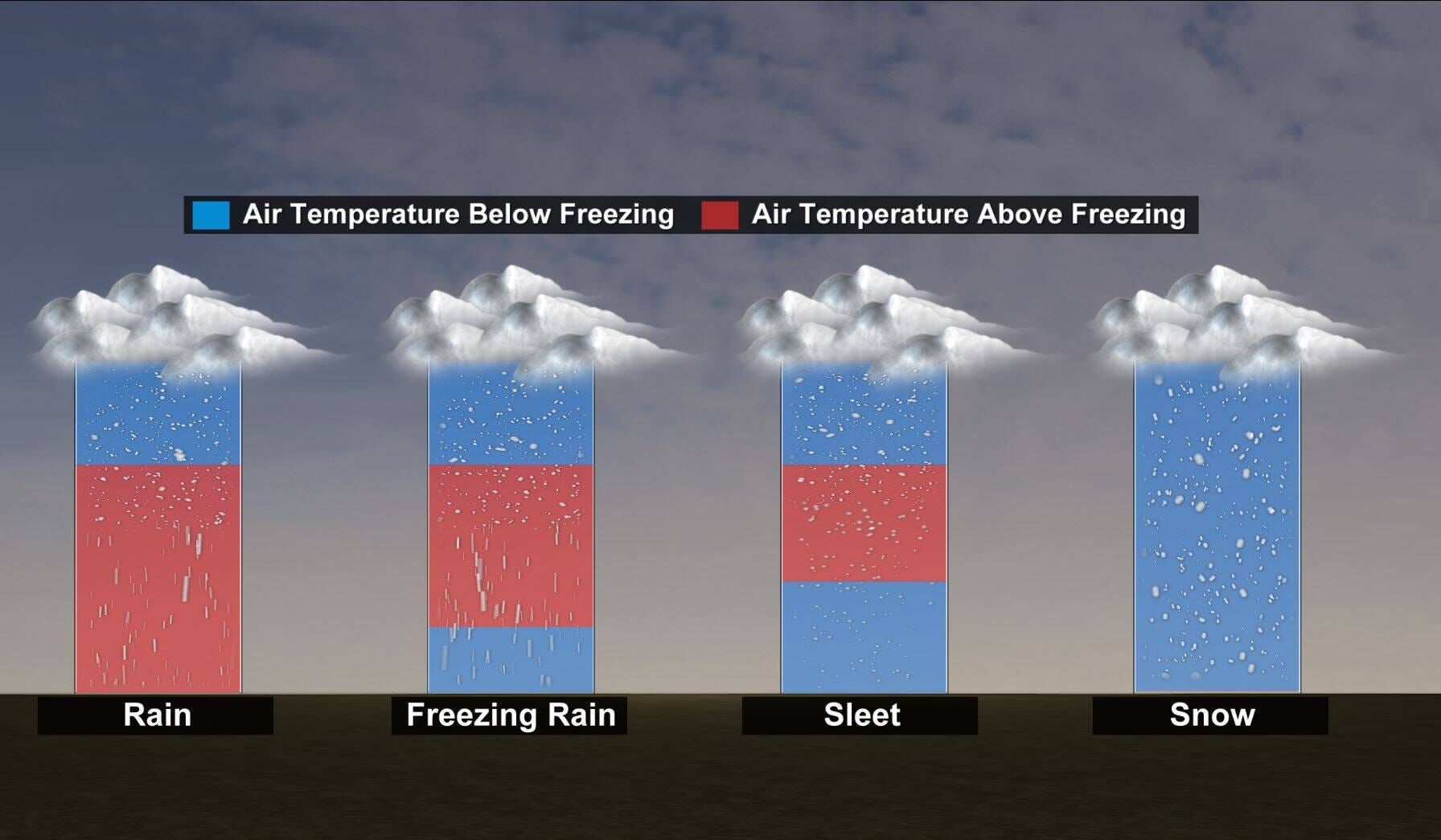 Air Temperature Below Freezing Air Temperature Above Freezing

Rain

Freezing Rain

Sleet

Snow